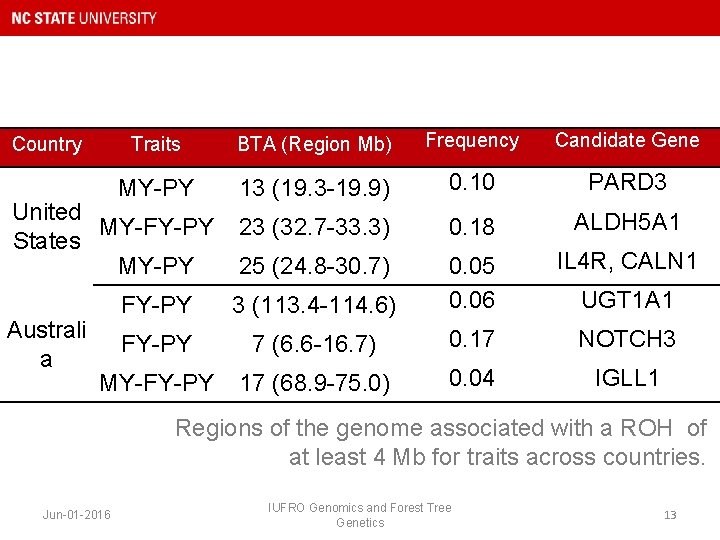 NC STATE UNIVERSITY

| Country | Traits | BTA (Region Mb) | Frequency | Candidate Gene |
|---|---|---|---|---|
| United States | MY-PY | 13 (19.3-19.9) | 0.10 | PARD3 |
| | MY-FY-PY | 23 (32.7-33.3) | 0.18 | ALDH5A1 |
| | MY-PY | 25 (24.8-30.7) | 0.05 | IL4R, CALN1 |
| Australia | FY-PY | 3 (113.4-114.6) | 0.06 | UGT1A1 |
| | FY-PY | 7 (6.6-16.7) | 0.17 | NOTCH3 |
| | MY-FY-PY | 17 (68.9-75.0) | 0.04 | IGLL1 |

Regions of the genome associated with a ROH of at least 4 Mb for traits across countries.

Jun-01-2016

IUFRO Genomics and Forest Tree Genetics

13